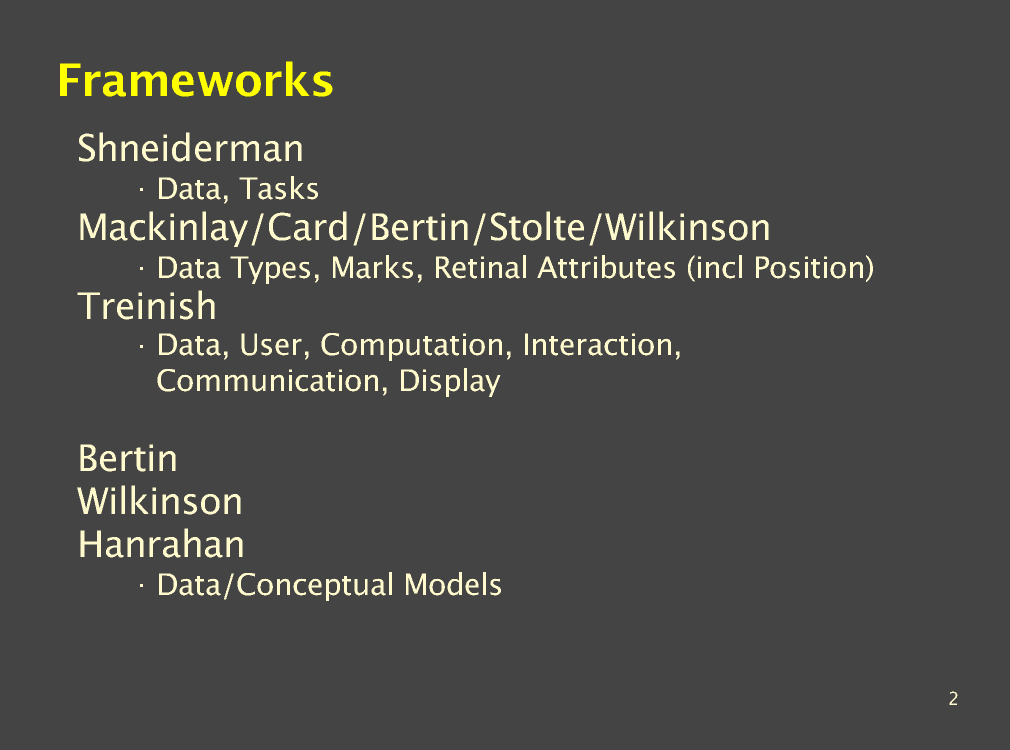 Frameworks

Shneiderman
· Data, Tasks
Mackinlay/Card/Bertin/Stolte/Wilkinson
· Data Types, Marks, Retinal Attributes (incl Position)
Treinish
· Data, User, Computation, Interaction, Communication, Display

Bertin
Wilkinson
Hanrahan
· Data/Conceptual Models

2